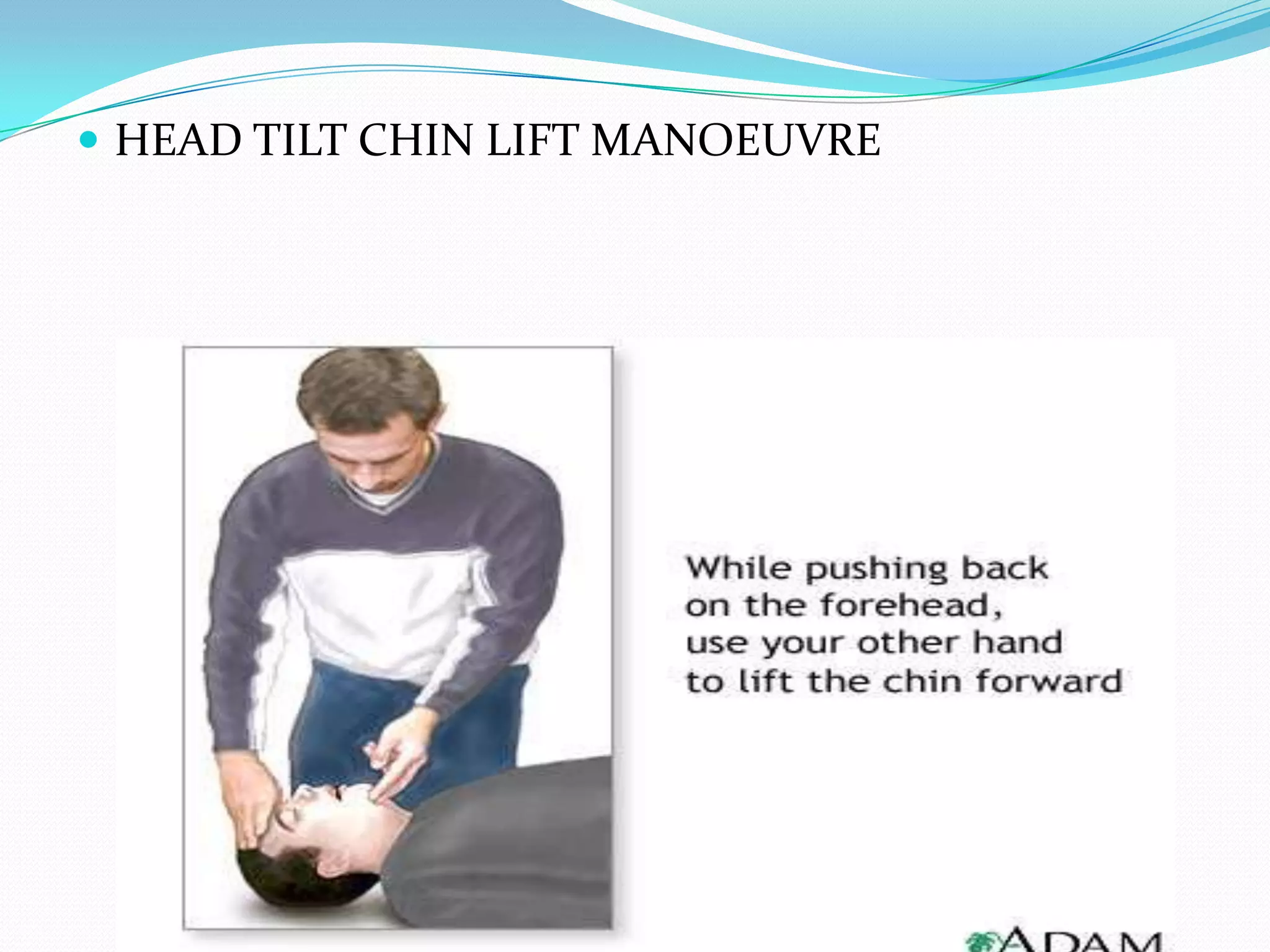 HEAD TILT CHIN LIFT MANOEUVRE

While pushing back on the forehead, use your other hand to lift the chin forward

ADAM